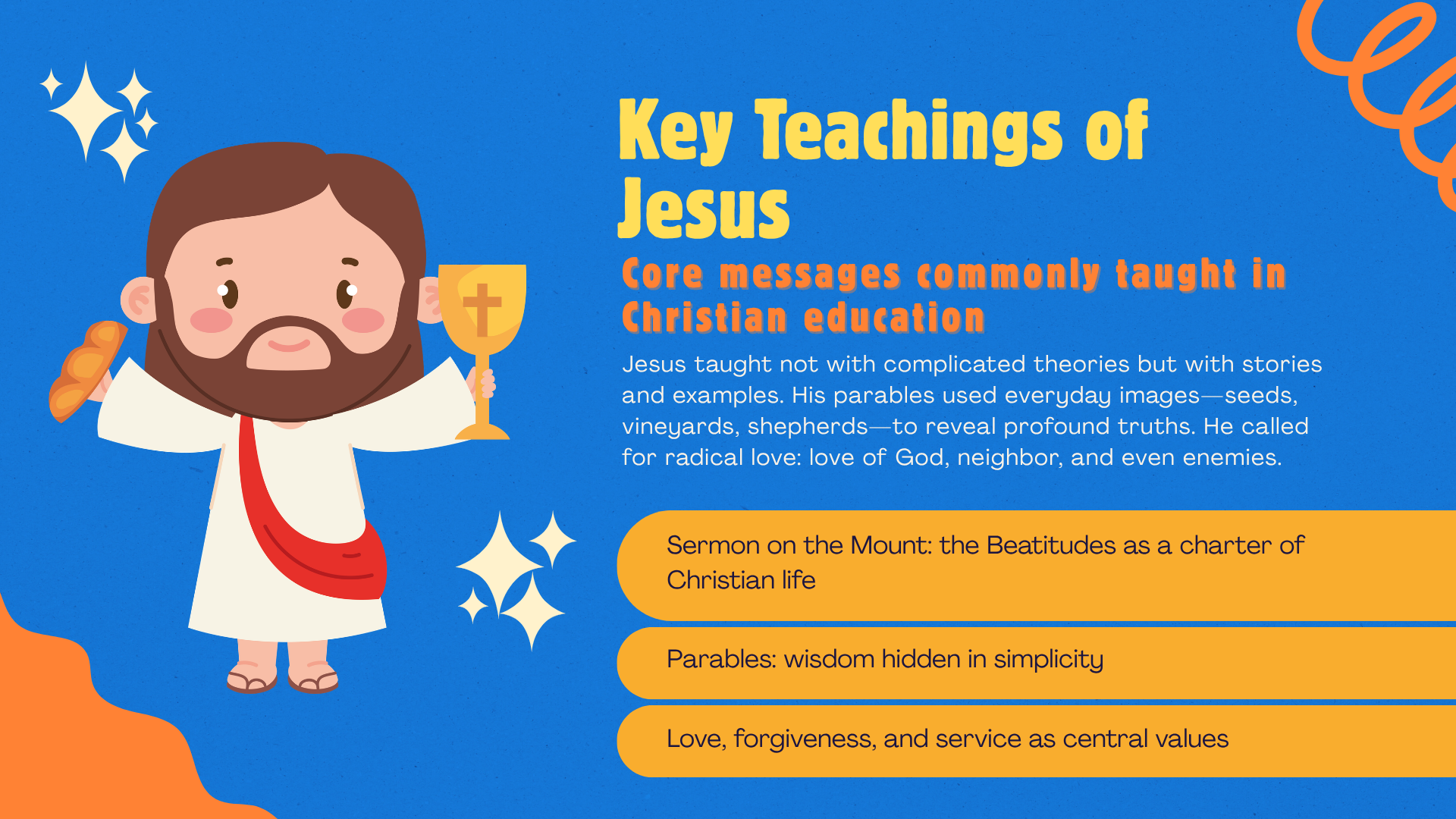 Key Teachings of Jesus

Core messages commonly taught in Christian education

Jesus taught not with complicated theories but with stories and examples. His parables used everyday images—seeds, vineyards, shepherds—to reveal profound truths. He called for radical love: love of God, neighbor, and even enemies.

Sermon on the Mount: the Beatitudes as a charter of Christian life

Parables: wisdom hidden in simplicity

Love, forgiveness, and service as central values